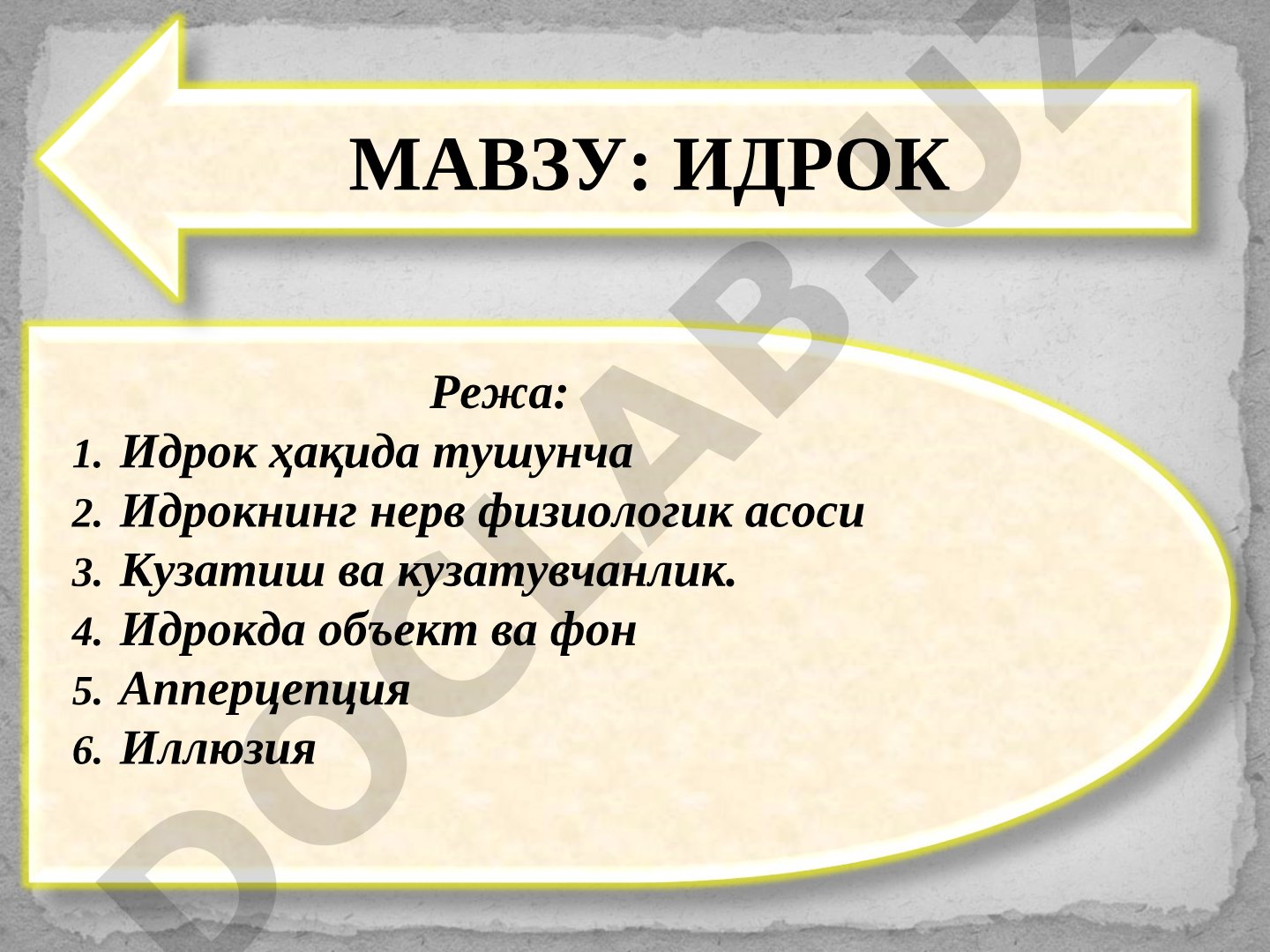 МАВЗУ: ИДРОК

Режа:
1. Идрок ҳақида тушунча
2. Идрокнинг нерв физиологик асоси
3. Кузатиш ва кузатувчанлик.
4. Идрокда объект ва фон
5. Апперцепция
6. Иллюзия

DOCLAB.UZ